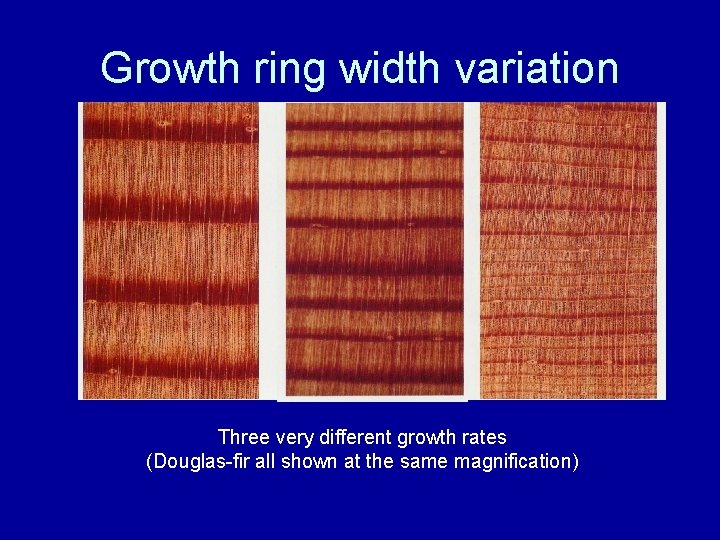 Growth ring width variation

Three very different growth rates
(Douglas-fir all shown at the same magnification)